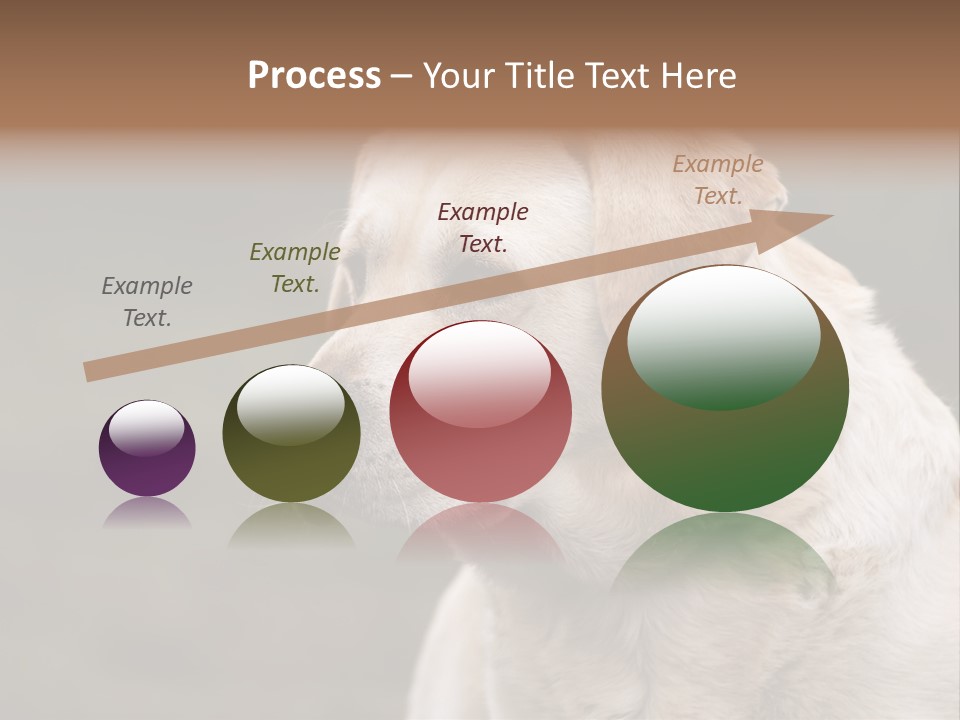 Process – Your Title Text Here

Example Text.

Example Text.

Example Text.

Example Text.